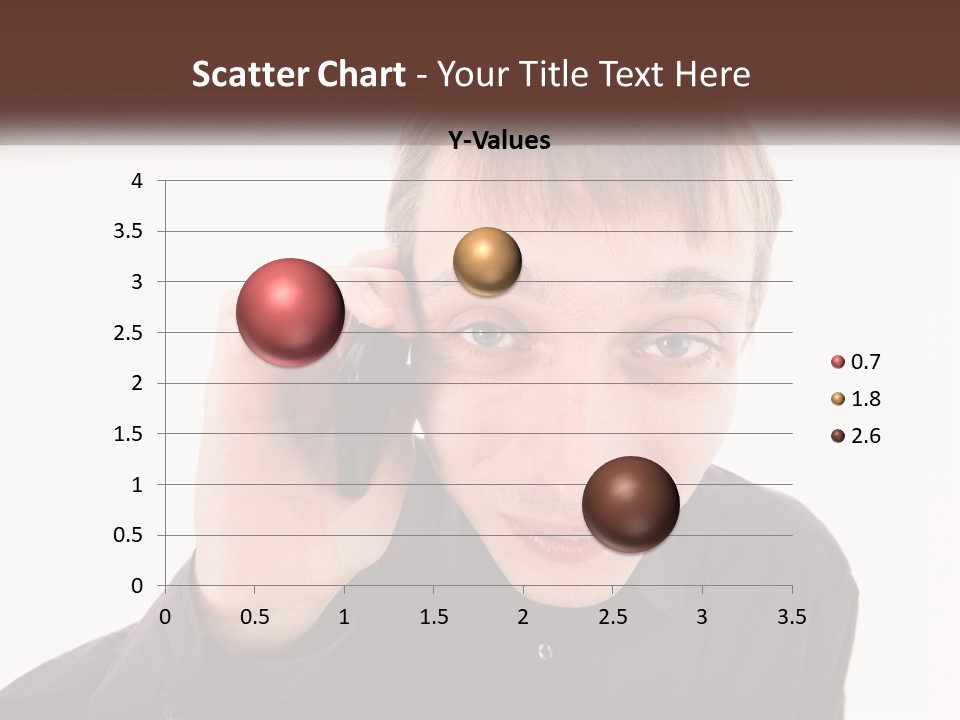 Scatter Chart - Your Title Text Here

Y-Values

4
3.5
3
2.5
2
1.5
1
0.5
0

0 0.5 1 1.5 2 2.5 3 3.5

0.7
1.8
2.6